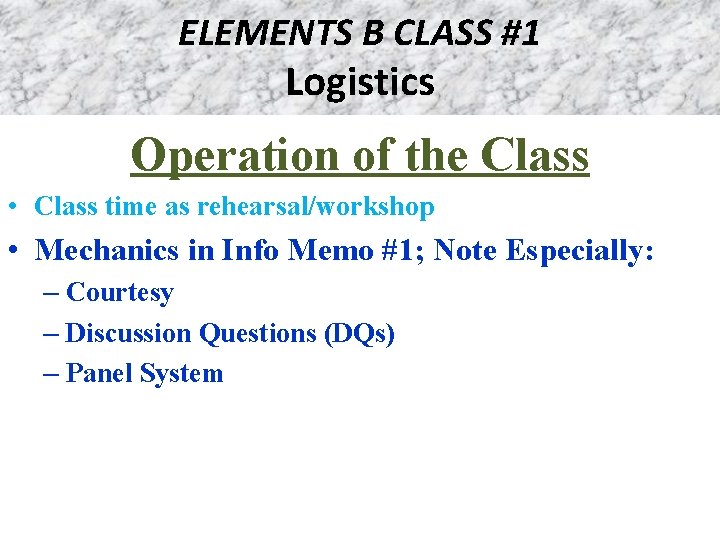 ELEMENTS B CLASS #1
Logistics

Operation of the Class

• Class time as rehearsal/workshop
• Mechanics in Info Memo #1; Note Especially:
– Courtesy
– Discussion Questions (DQs)
– Panel System